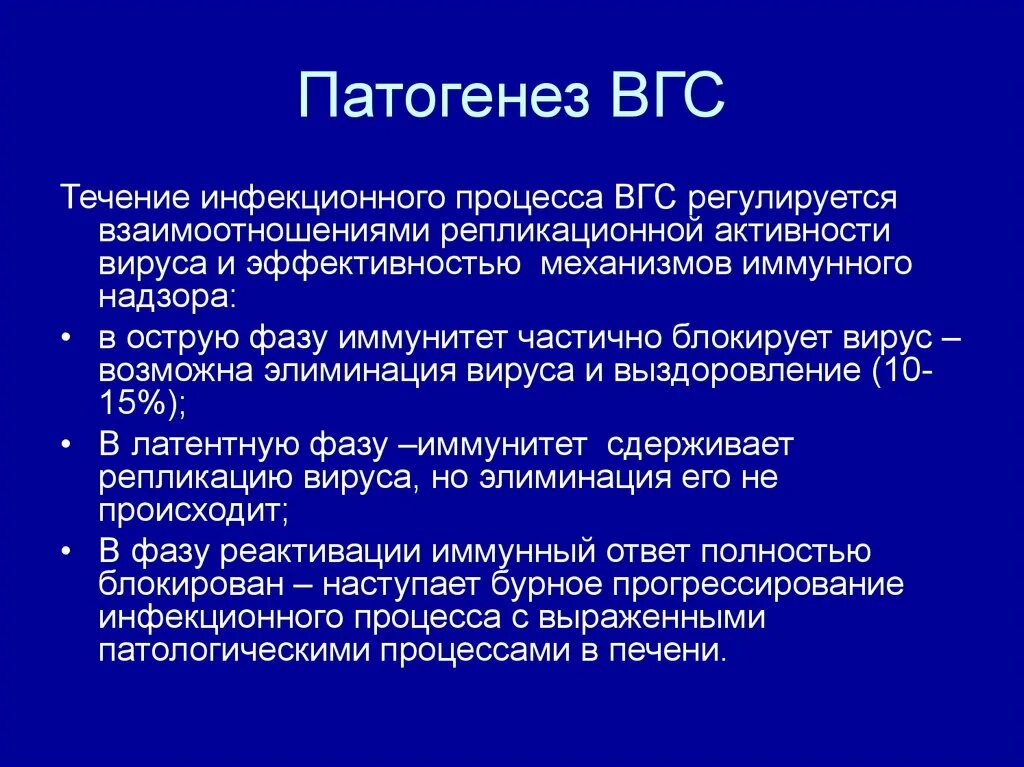 Патогенез ВГС

Течение инфекционного процесса ВГС регулируется взаимоотношениями репликационной активности вируса и эффективностью  механизмов иммунного надзора:

• в острую фазу иммунитет частично блокирует вирус – возможна элиминация вируса и выздоровление (10-15%);
• В латентную фазу –иммунитет  сдерживает репликацию вируса, но элиминация его не происходит;
• В фазу реактивации иммунный ответ полностью блокирован – наступает бурное прогрессирование инфекционного процесса с выраженными патологическими процессами в печени.